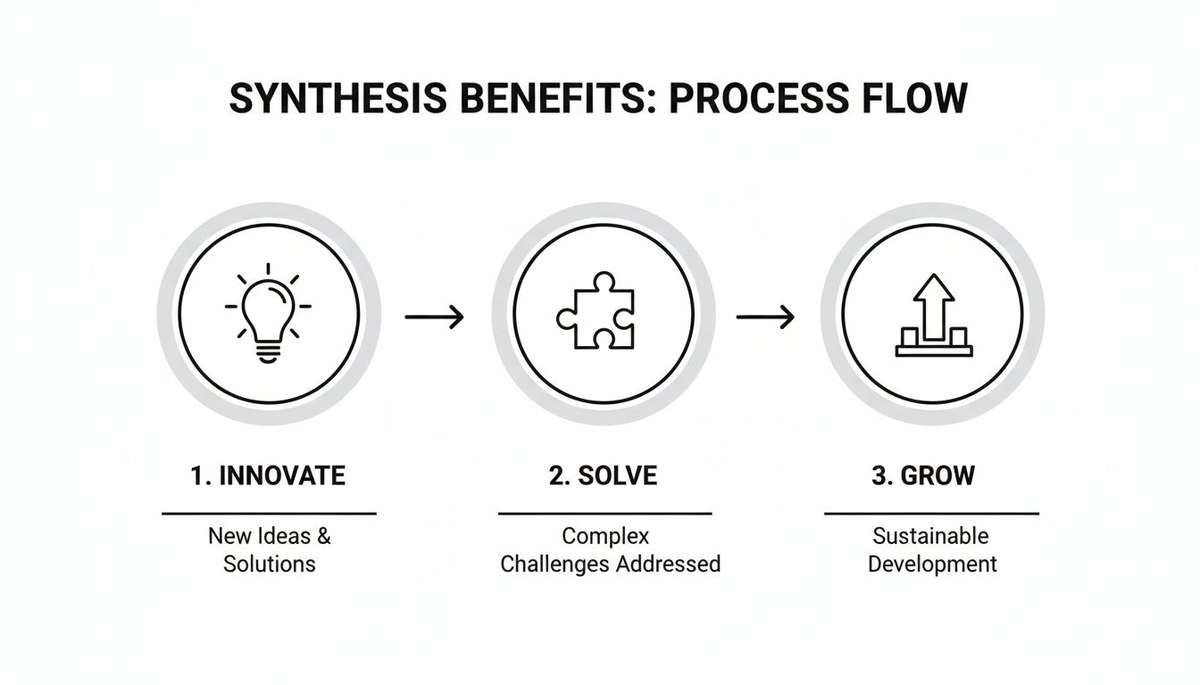 SYNTHESIS BENEFITS: PROCESS FLOW

1. INNOVATE

New Ideas & Solutions

2. SOLVE

Complex Challenges Addressed

3. GROW

Sustainable Development